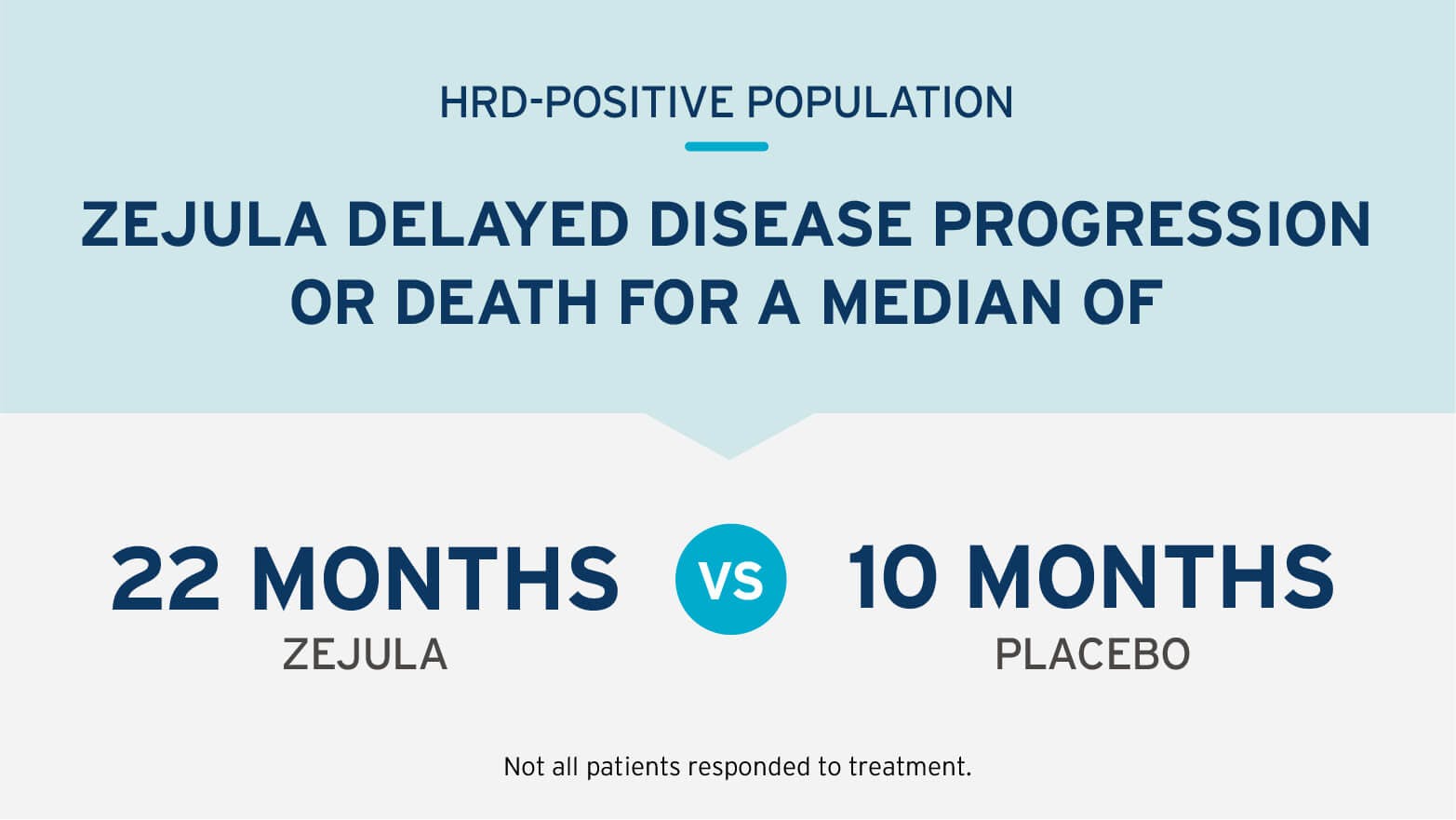 HRD-POSITIVE POPULATION

ZEJULA DELAYED DISEASE PROGRESSION OR DEATH FOR A MEDIAN OF

22 MONTHS
ZEJULA

VS

10 MONTHS
PLACEBO

Not all patients responded to treatment.